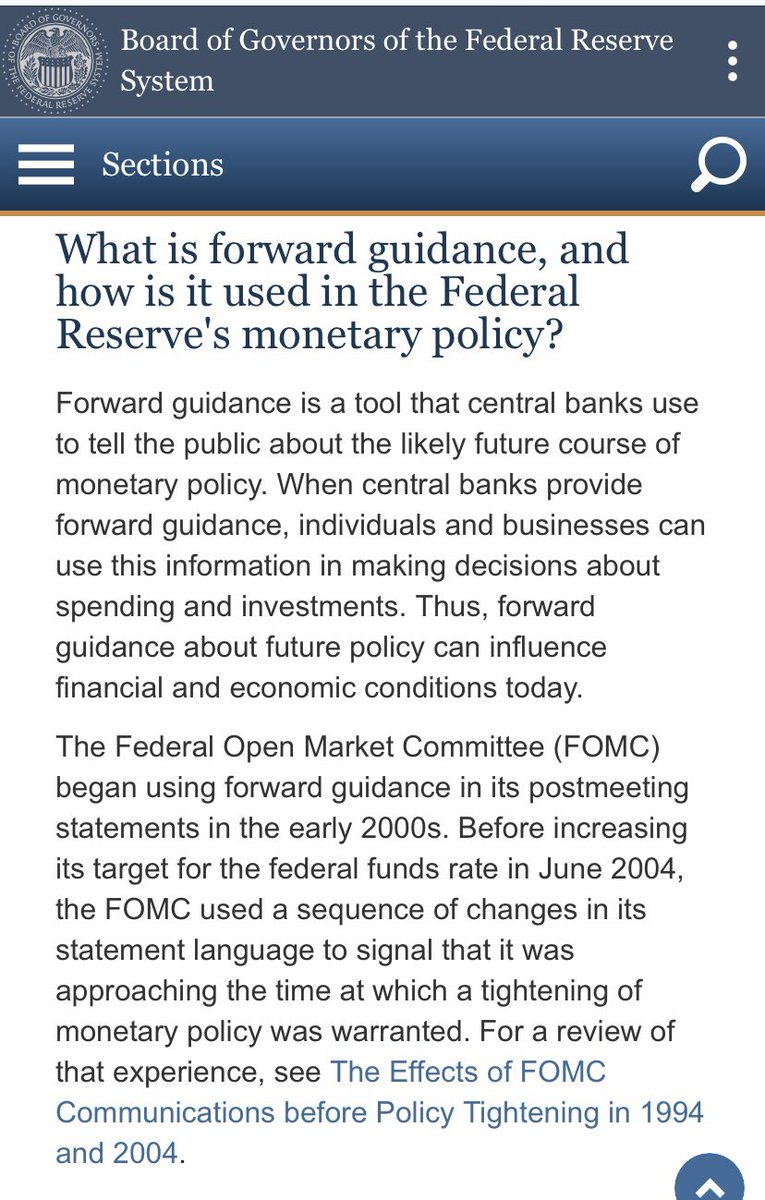 BOARD OF GOVERNORS OF THE FEDERAL RESERVE SYSTEM

Board of Governors of the Federal Reserve System

Sections

What is forward guidance, and how is it used in the Federal Reserve's monetary policy?

Forward guidance is a tool that central banks use to tell the public about the likely future course of monetary policy. When central banks provide forward guidance, individuals and businesses can use this information in making decisions about spending and investments. Thus, forward guidance about future policy can influence financial and economic conditions today.

The Federal Open Market Committee (FOMC) began using forward guidance in its postmeeting statements in the early 2000s. Before increasing its target for the federal funds rate in June 2004, the FOMC used a sequence of changes in its statement language to signal that it was approaching the time at which a tightening of monetary policy was warranted. For a review of that experience, see The Effects of FOMC Communications before Policy Tightening in 1994 and 2004.